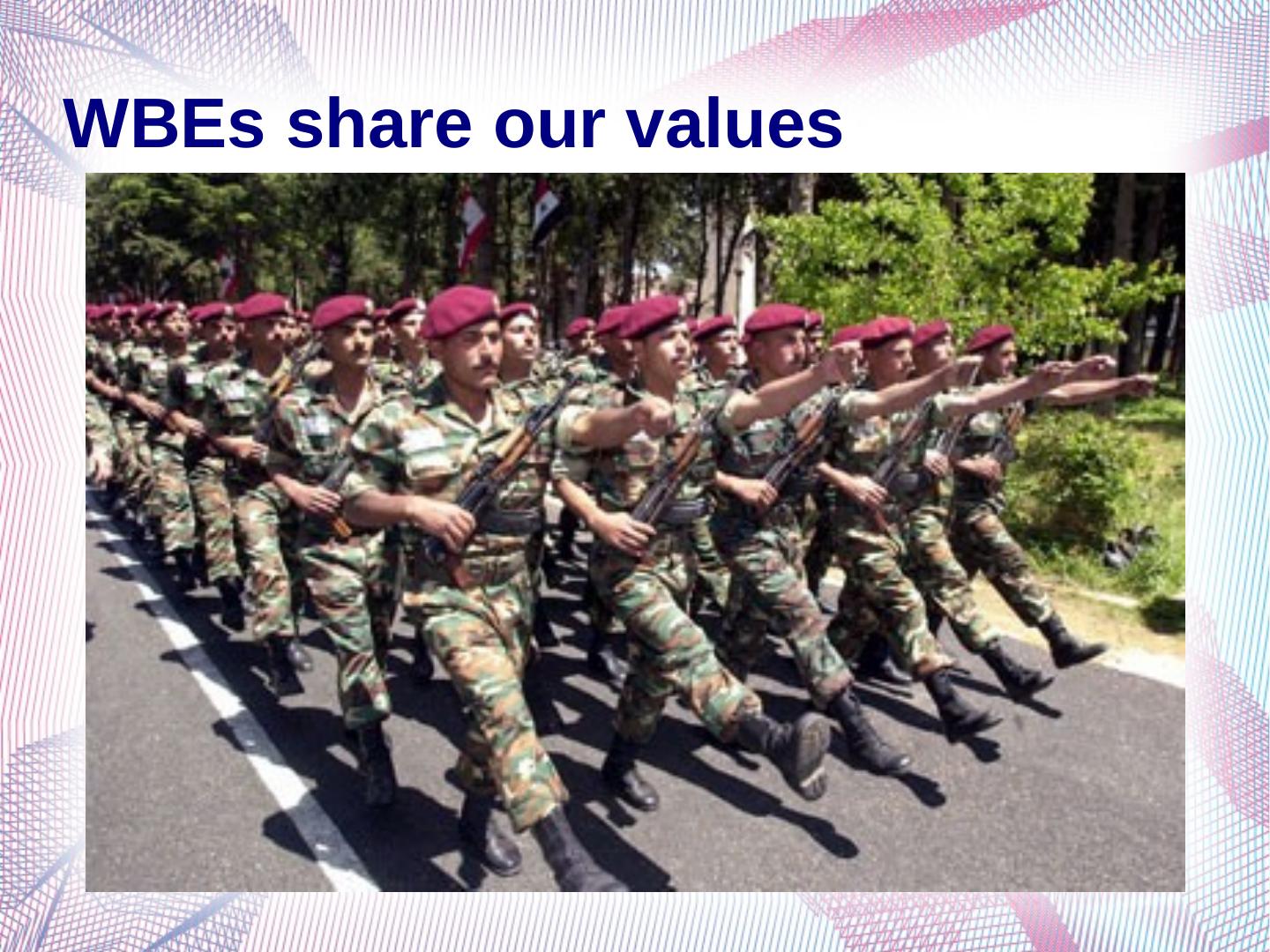 WBEs share our values